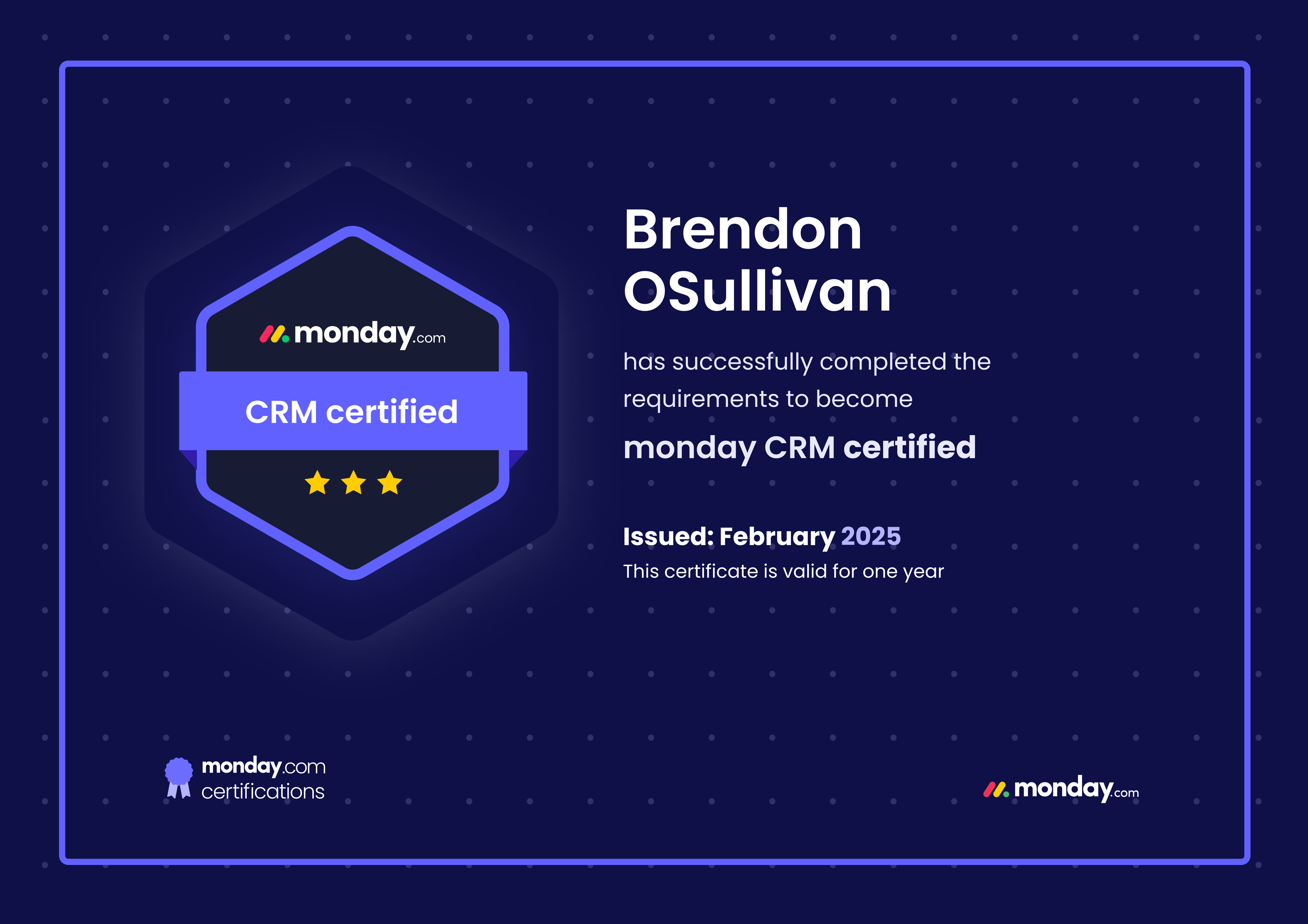 monday.com

CRM certified

Brendon OSullivan

has successfully completed the requirements to become

monday CRM certified

Issued: February 2025

This certificate is valid for one year

monday.com certifications

monday.com